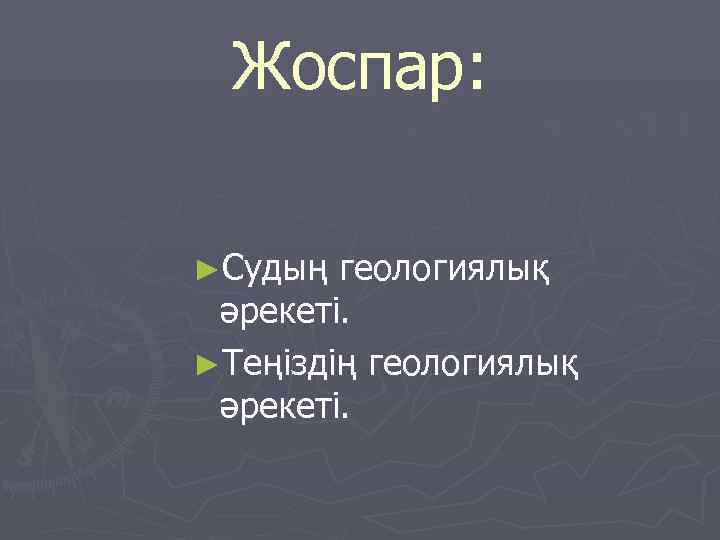 Жоспар:

►Судың геологиялық әрекеті.
►Теңіздің геологиялық әрекеті.